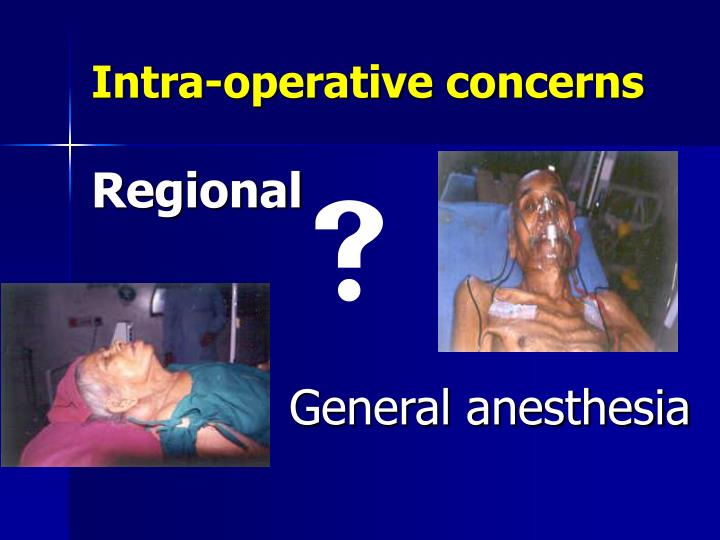 Intra-operative concerns

Regional

?

General anesthesia